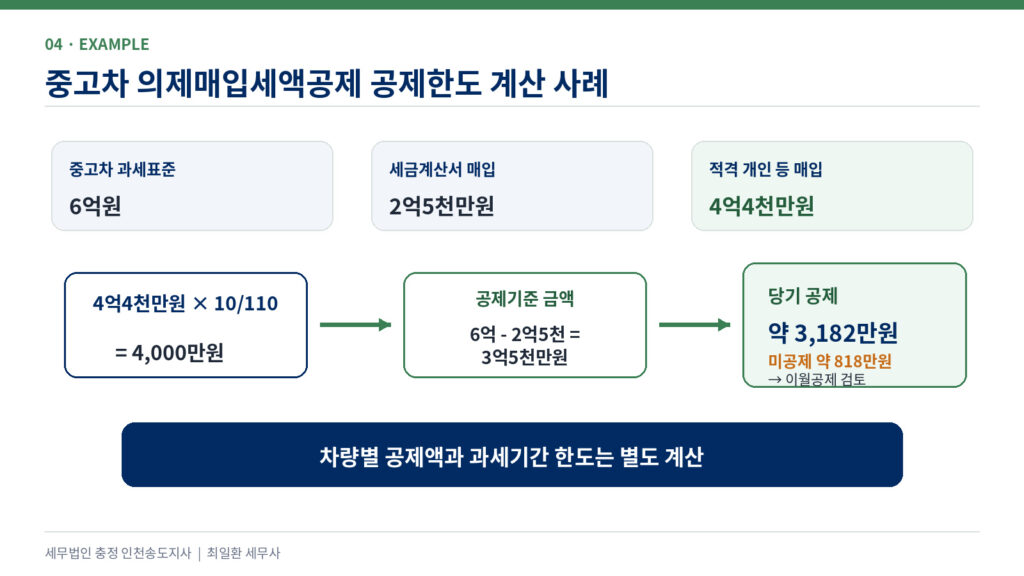 04 · EXAMPLE

중고차 의제매입세액공제 공제한도 계산 사례

중고차 과세표준
6억원

세금계산서 매입
2억5천만원

적격 개인 등 매입
4억4천만원

4억4천만원 × 10/110
= 4,000만원

공제기준 금액
6억 - 2억5천 =
3억5천만원

당기 공제
약 3,182만원
미공제 약 818만원
→ 이월공제 검토

차량별 공제액과 과세기간 한도는 별도 계산

세무법인 충정 인천송도지사 | 최일환 세무사